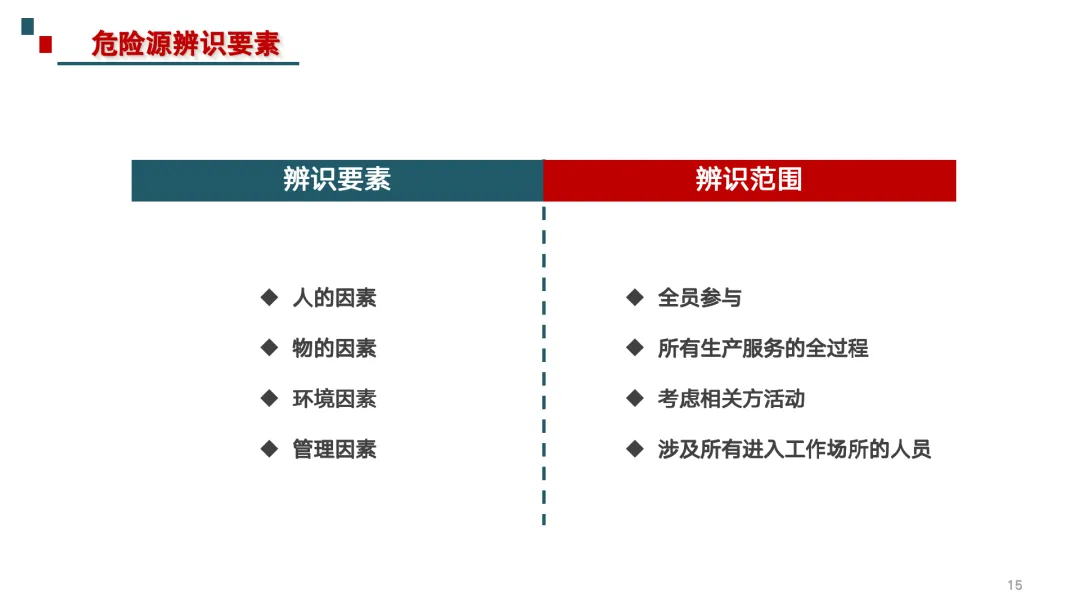 危险源辨识要素

辨识要素

◆ 人的因素
◆ 物的因素
◆ 环境因素
◆ 管理因素

辨识范围

◆ 全员参与
◆ 所有生产服务的全过程
◆ 考虑相关方活动
◆ 涉及所有进入工作场所的人员

15